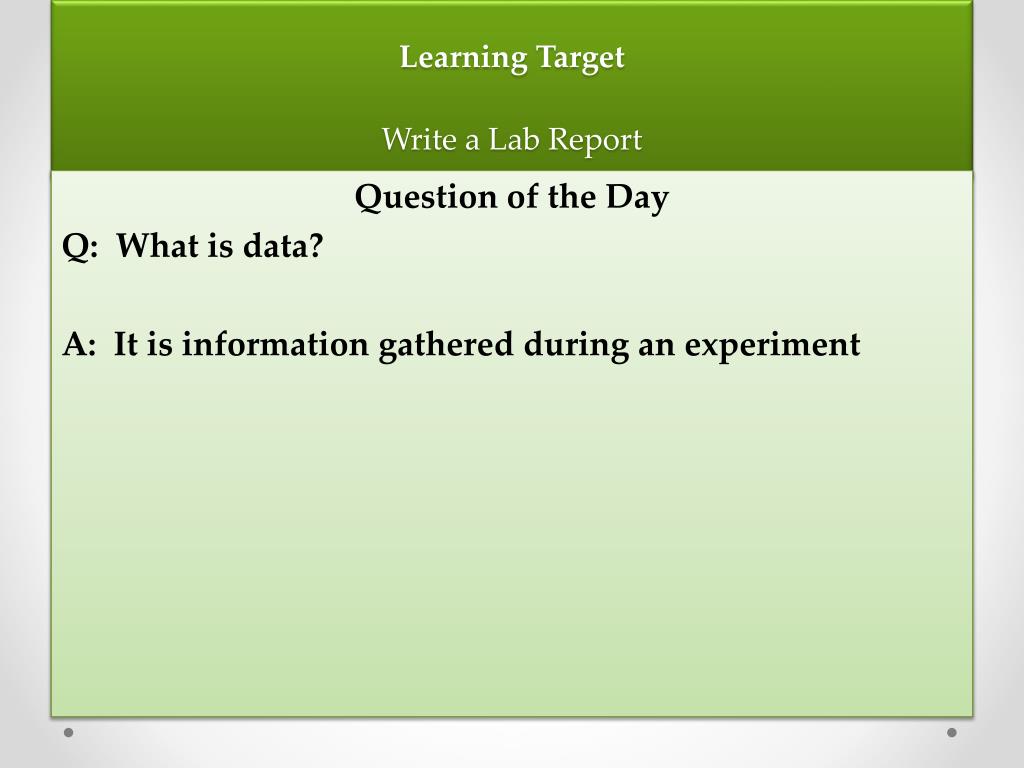 Learning Target

Write a Lab Report

Question of the Day

Q: What is data?

A: It is information gathered during an experiment